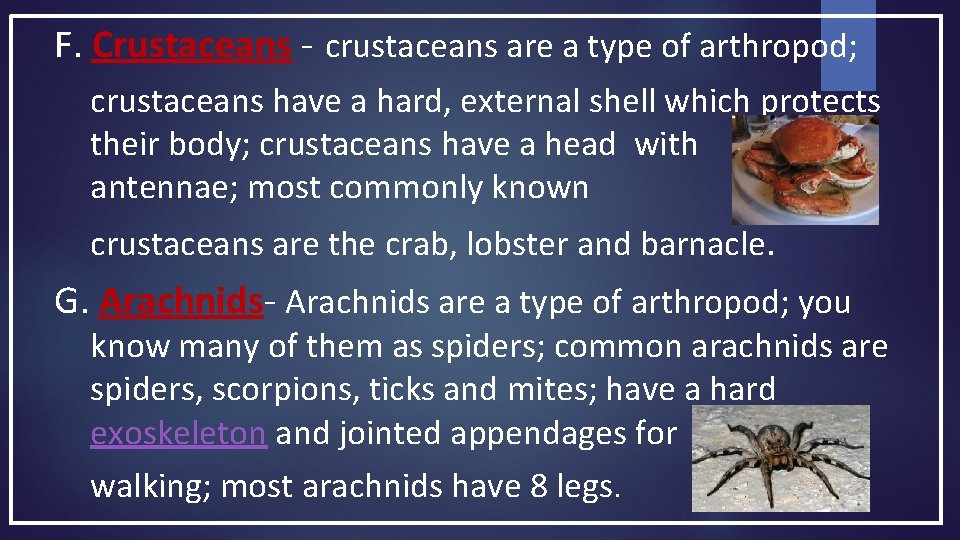 F. Crustaceans - crustaceans are a type of arthropod; crustaceans have a hard, external shell which protects their body; crustaceans have a head with antennae; most commonly known crustaceans are the crab, lobster and barnacle.

G. Arachnids- Arachnids are a type of arthropod; you know many of them as spiders; common arachnids are spiders, scorpions, ticks and mites; have a hard exoskeleton and jointed appendages for walking; most arachnids have 8 legs.